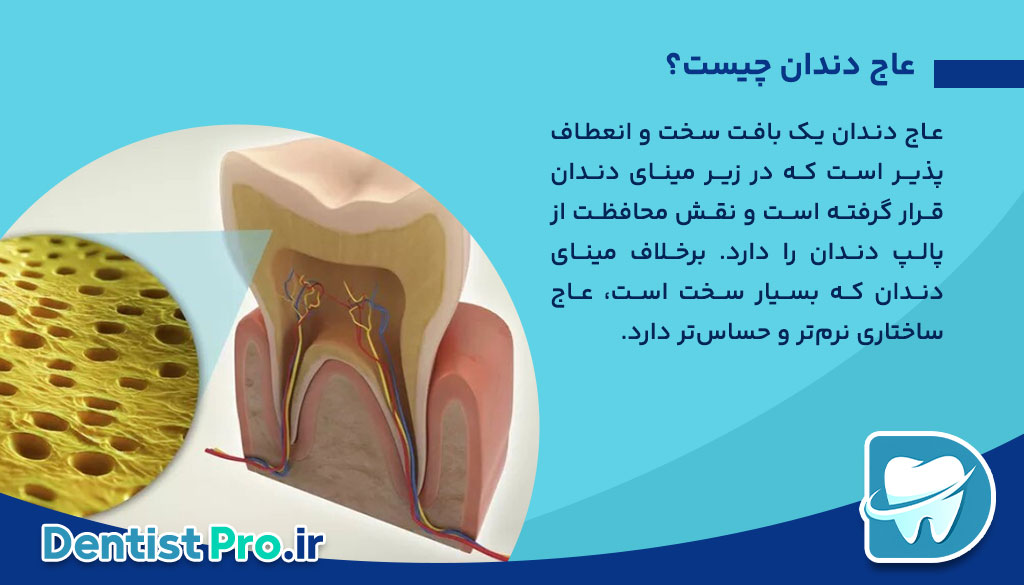 عاج دندان چیست؟

عاج دندان یک بافت سخت و انعطاف پذیر است که در زیر مینای دندان قرار گرفته است و نقش محافظت از پالپ دندان را دارد. برخلاف مینای دندان که بسیار سخت است، عاج ساختاری نرم‌تر و حساس‌تر دارد.

DentistPro.ir